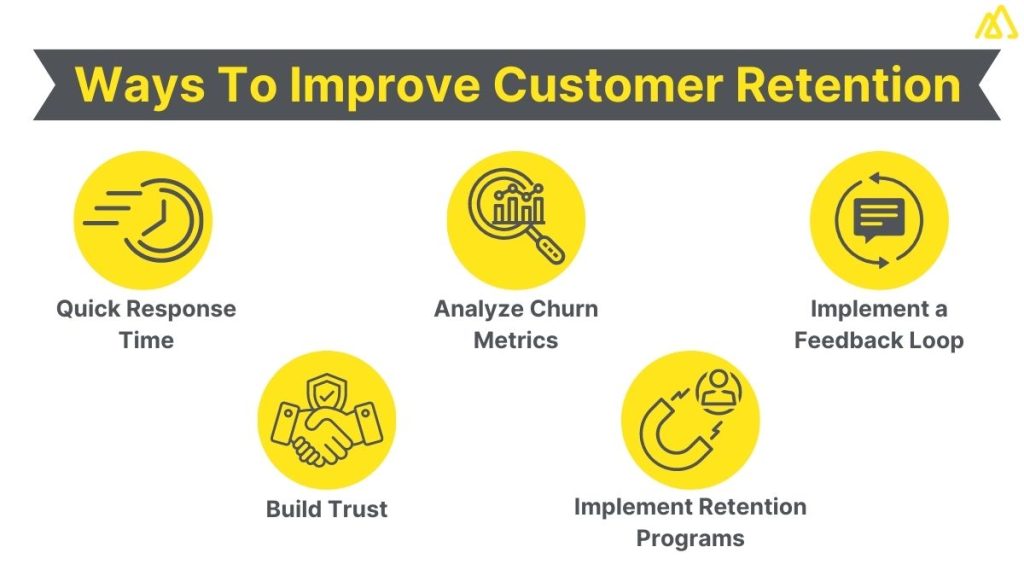 Ways To Improve Customer Retention

Quick Response Time

Analyze Churn Metrics

Implement a Feedback Loop

Build Trust

Implement Retention Programs